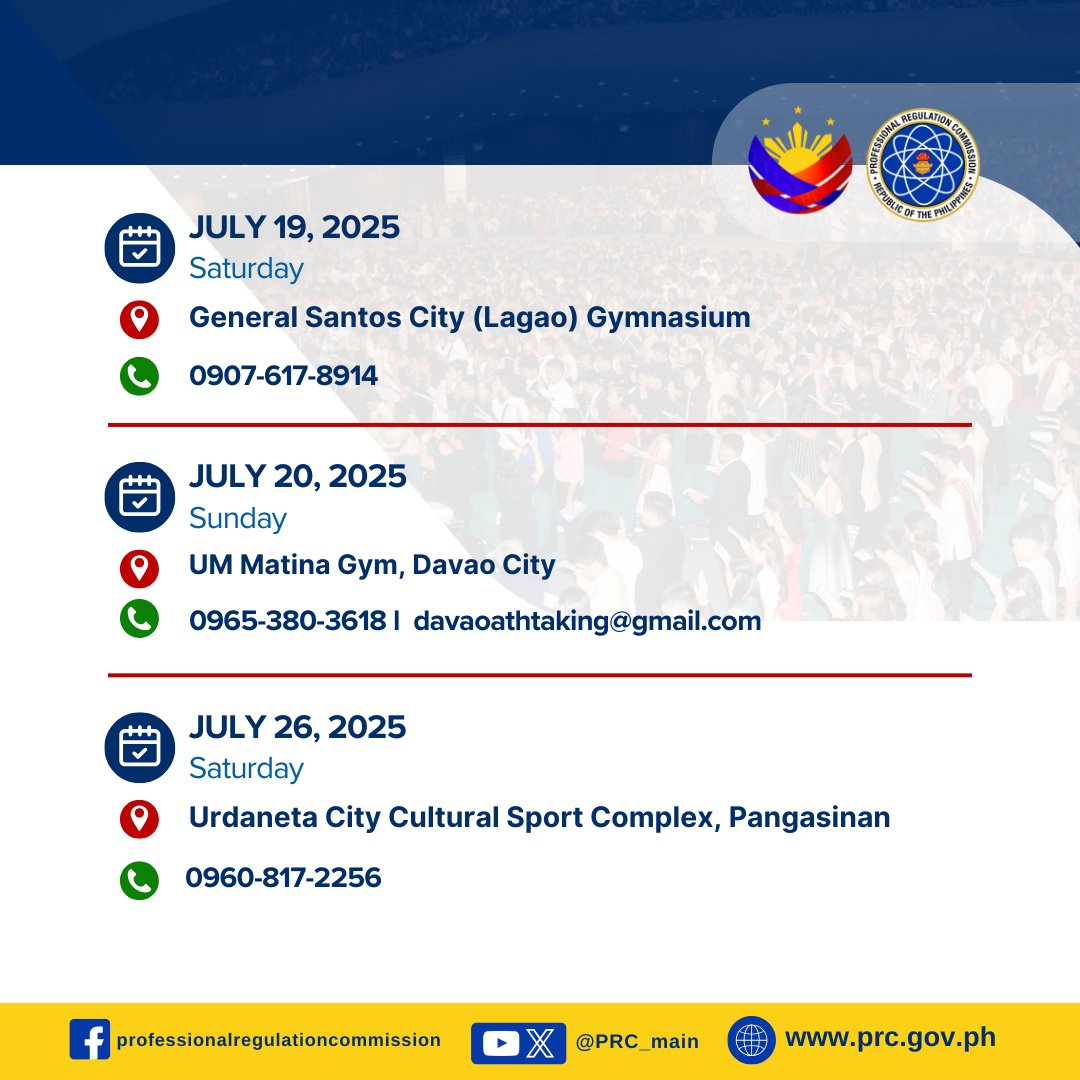 PROFESSIONAL REGULATION COMMISSION
REPUBLIC OF THE PHILIPPINES

JULY 19, 2025
Saturday
General Santos City (Lagao) Gymnasium
0907-617-8914

JULY 20, 2025
Sunday
UM Matina Gym, Davao City
0965-380-3618 | davaoathtaking@gmail.com

JULY 26, 2025
Saturday
Urdaneta City Cultural Sport Complex, Pangasinan
0960-817-2256

professionalregulationcommission
@PRC_main
www.prc.gov.ph